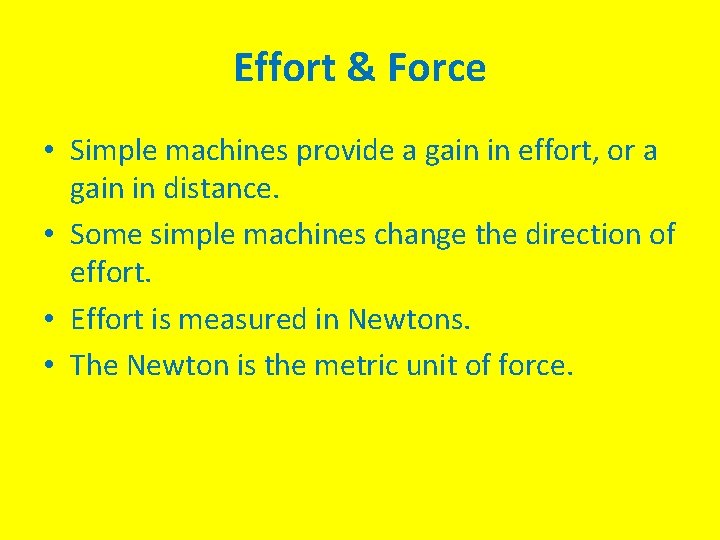 Effort & Force

• Simple machines provide a gain in effort, or a gain in distance.
• Some simple machines change the direction of effort.
• Effort is measured in Newtons.
• The Newton is the metric unit of force.